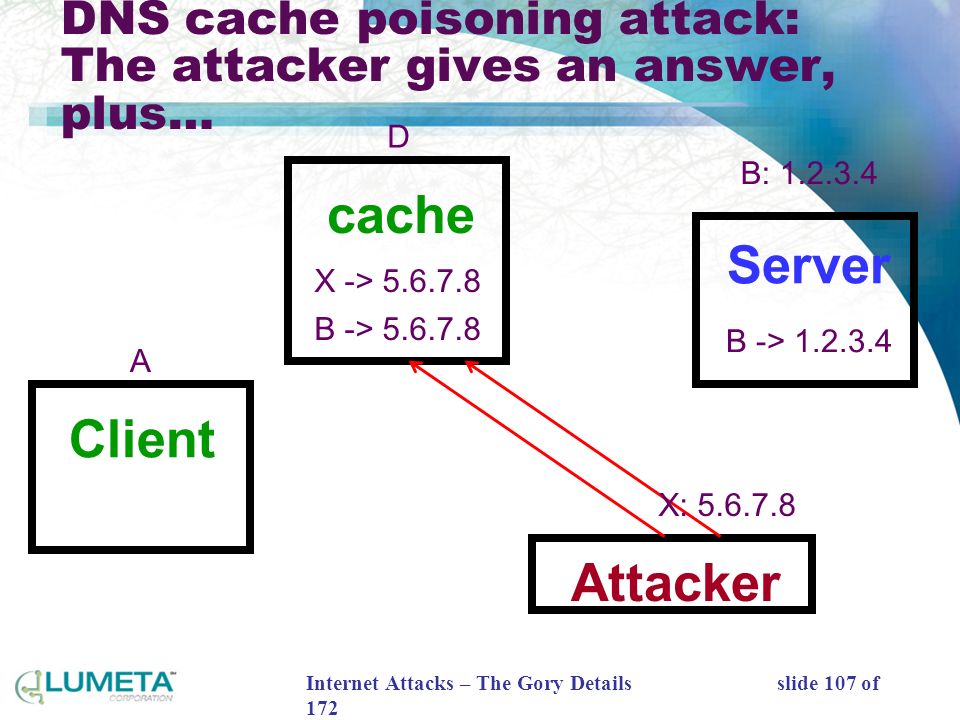 DNS cache poisoning attack: The attacker gives an answer, plus…

D

cache

X -> 5.6.7.8

B -> 5.6.7.8

B: 1.2.3.4

Server

B -> 1.2.3.4

A

Client

X: 5.6.7.8

Attacker

LUMETA CORPORATION

Internet Attacks – The Gory Details

slide 107 of 172